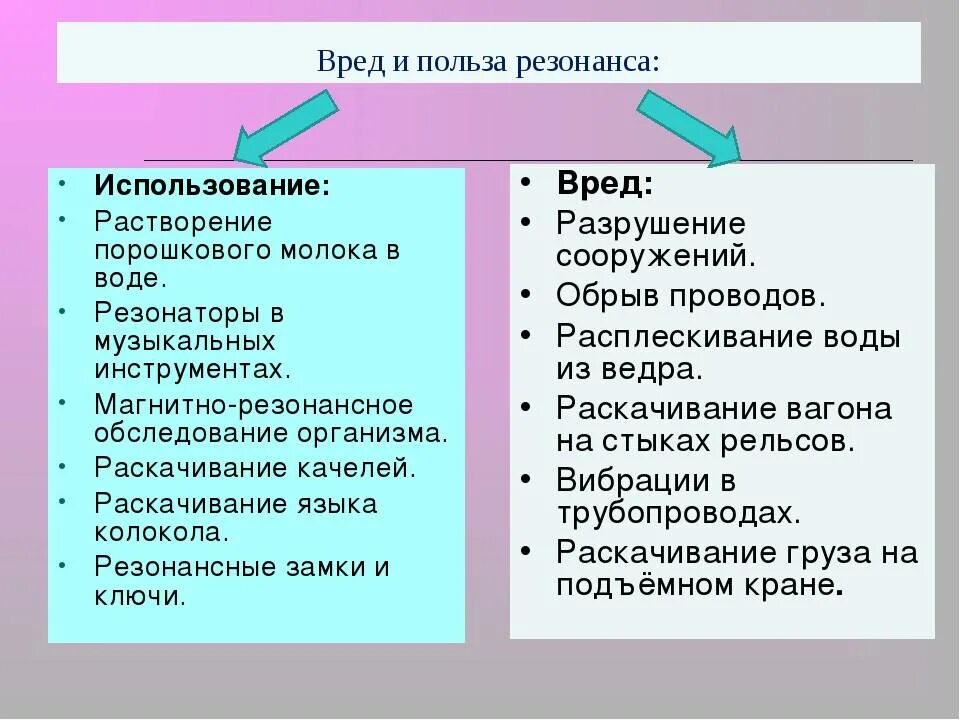 Вред и польза резонанса:

• Использование:
• Растворение порошкового молока в воде.
• Резонаторы в музыкальных инструментах.
• Магнитно-резонансное обследование организма.
• Раскачивание качелей.
• Раскачивание языка колокола.
• Резонансные замки и ключи.

• Вред:
• Разрушение сооружений.
• Обрыв проводов.
• Расплескивание воды из ведра.
• Раскачивание вагона на стыках рельсов.
• Вибрации в трубопроводах.
• Раскачивание груза на подъёмном кране.